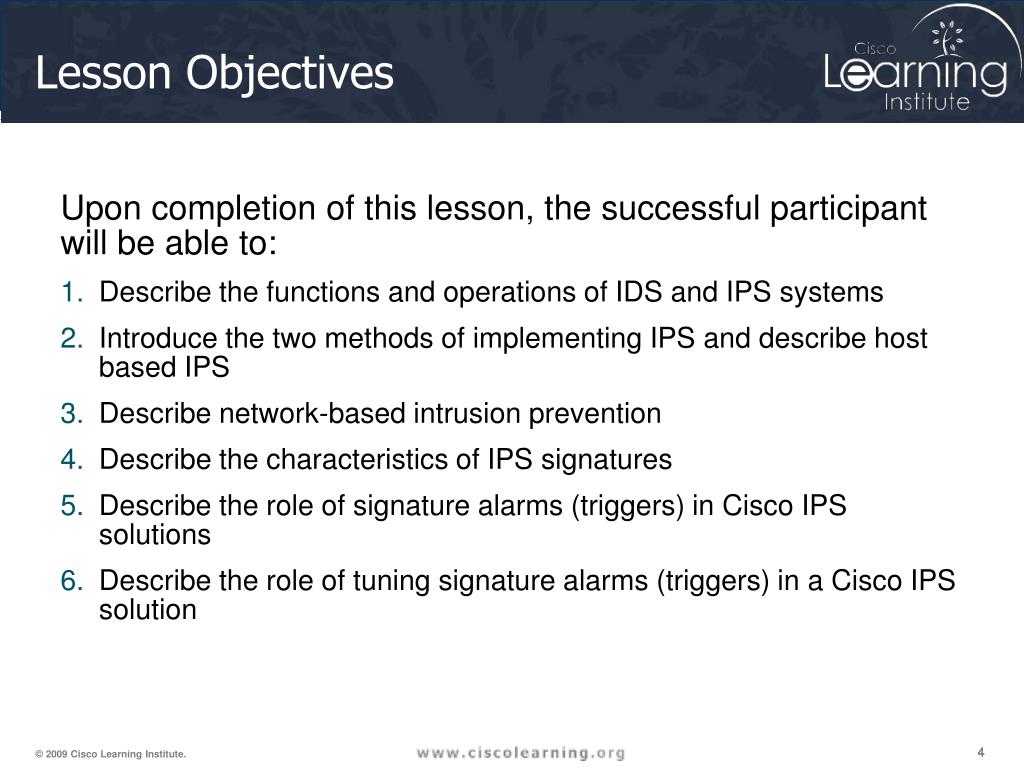 Lesson Objectives

Cisco Learning Institute

Upon completion of this lesson, the successful participant will be able to:

1. Describe the functions and operations of IDS and IPS systems
2. Introduce the two methods of implementing IPS and describe host based IPS
3. Describe network-based intrusion prevention
4. Describe the characteristics of IPS signatures
5. Describe the role of signature alarms (triggers) in Cisco IPS solutions
6. Describe the role of tuning signature alarms (triggers) in a Cisco IPS solution

© 2009 Cisco Learning Institute.

www.ciscolearning.org

4